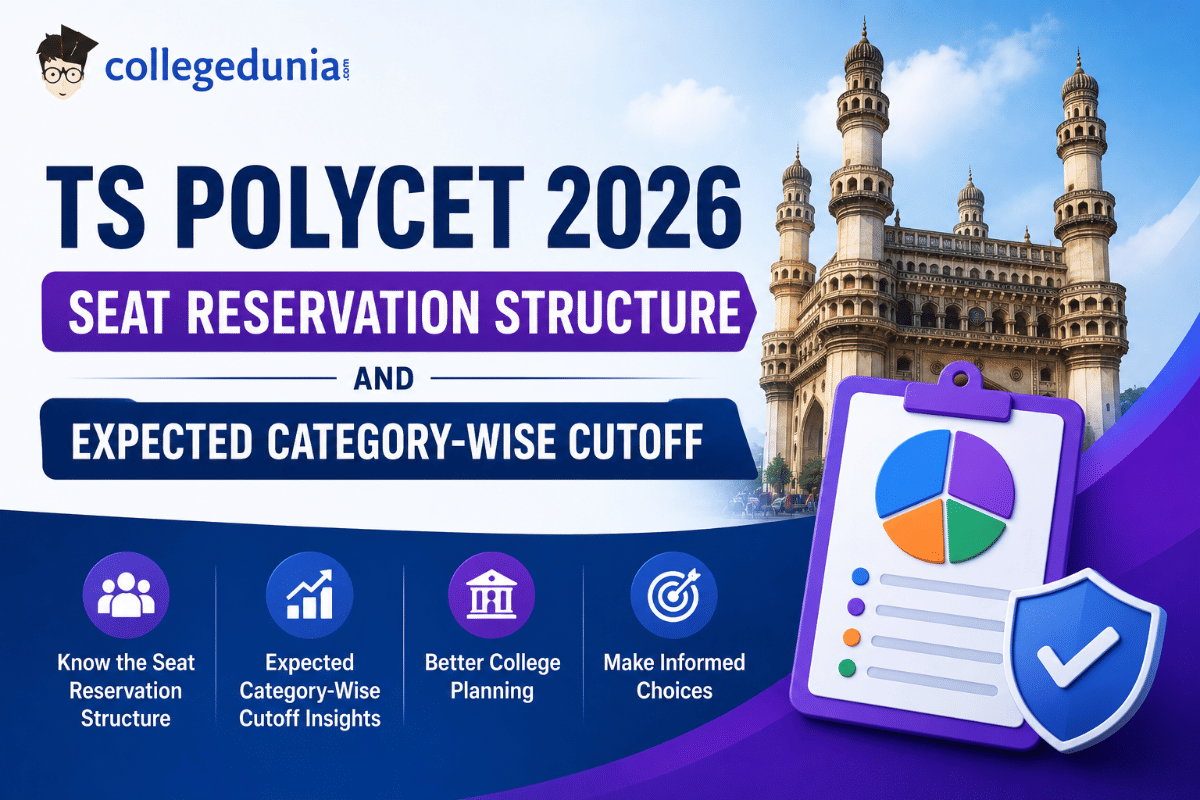 collegedunia.com

TS POLYCET 2026

SEAT RESERVATION STRUCTURE

AND

EXPECTED CATEGORY-WISE CUTOFF

Know the Seat Reservation Structure

Expected Category-Wise Cutoff Insights

Better College Planning

Make Informed Choices